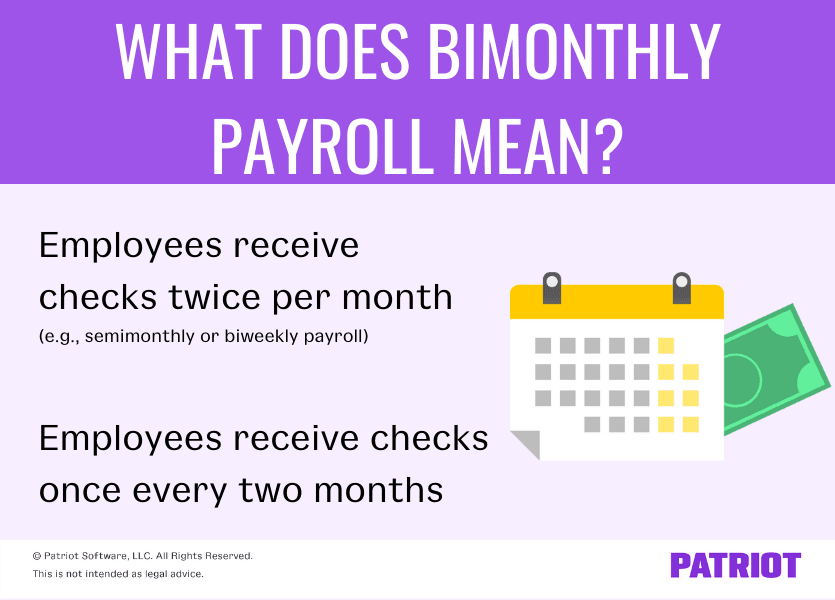 WHAT DOES BIMONTHLY PAYROLL MEAN?

Employees receive checks twice per month
(e.g., semimonthly or biweekly payroll)

Employees receive checks once every two months

© Patriot Software, LLC. All Rights Reserved.
This is not intended as legal advice.

PATRIOT